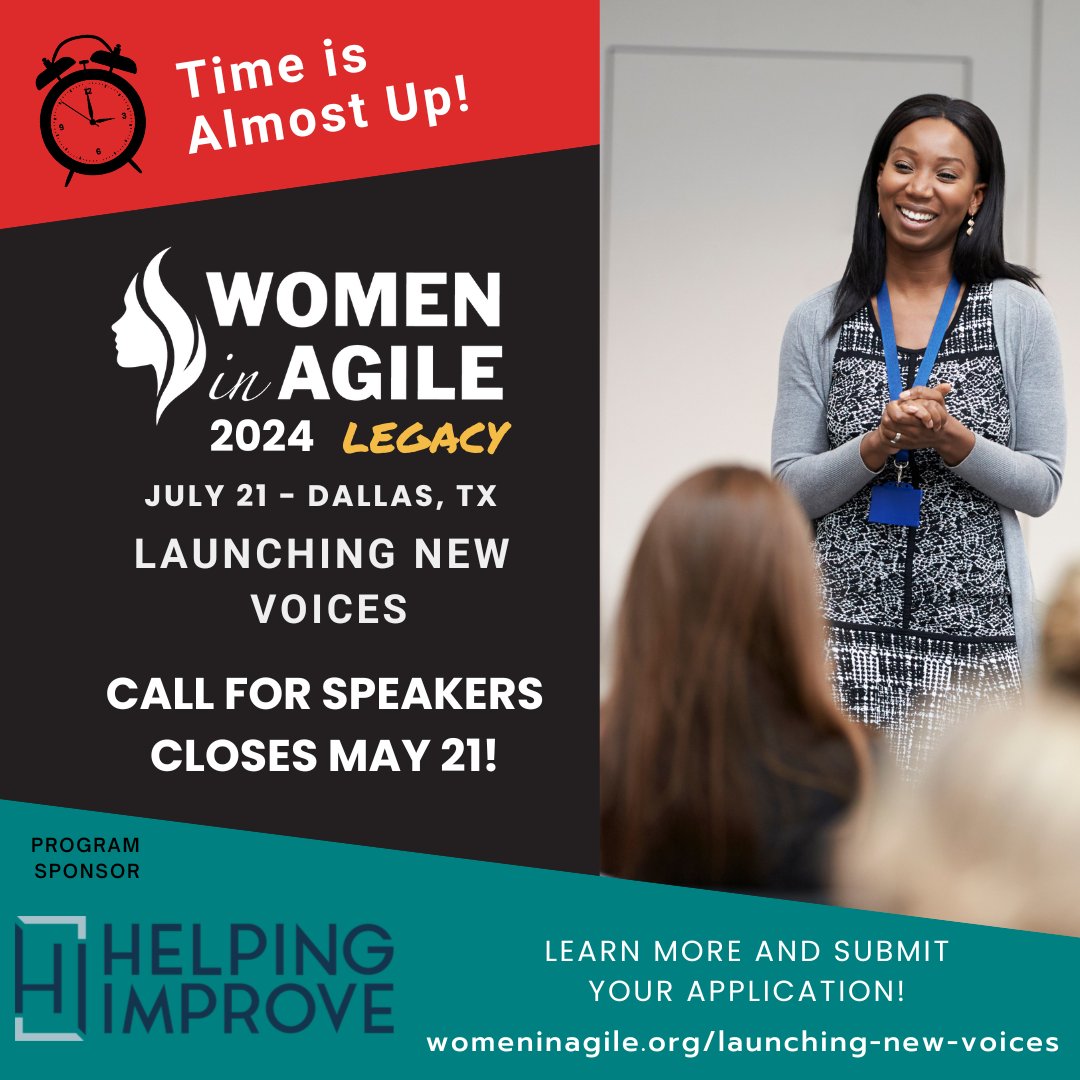 Time is Almost Up!

WOMEN in AGILE
2024 LEGACY

JULY 21 - DALLAS, TX

LAUNCHING NEW VOICES

CALL FOR SPEAKERS CLOSES MAY 21!

PROGRAM SPONSOR

HI HELPING IMPROVE

LEARN MORE AND SUBMIT YOUR APPLICATION!

womeninagile.org/launching-new-voices